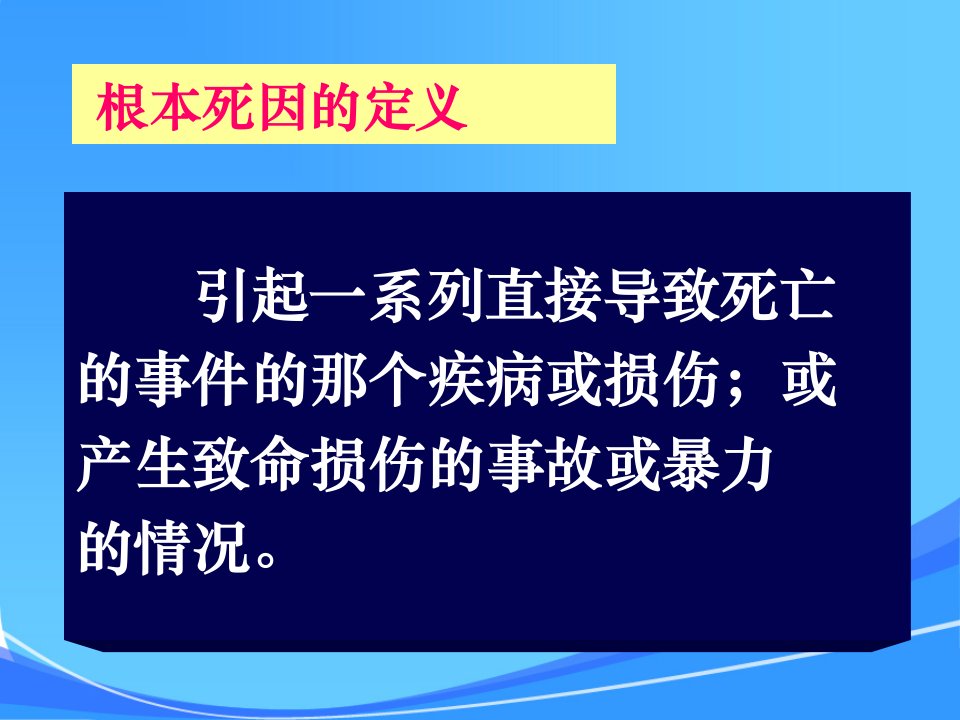 根本死因的定义

引起一系列直接导致死亡的事件的那个疾病或损伤；或产生致命损伤的事故或暴力的情况。